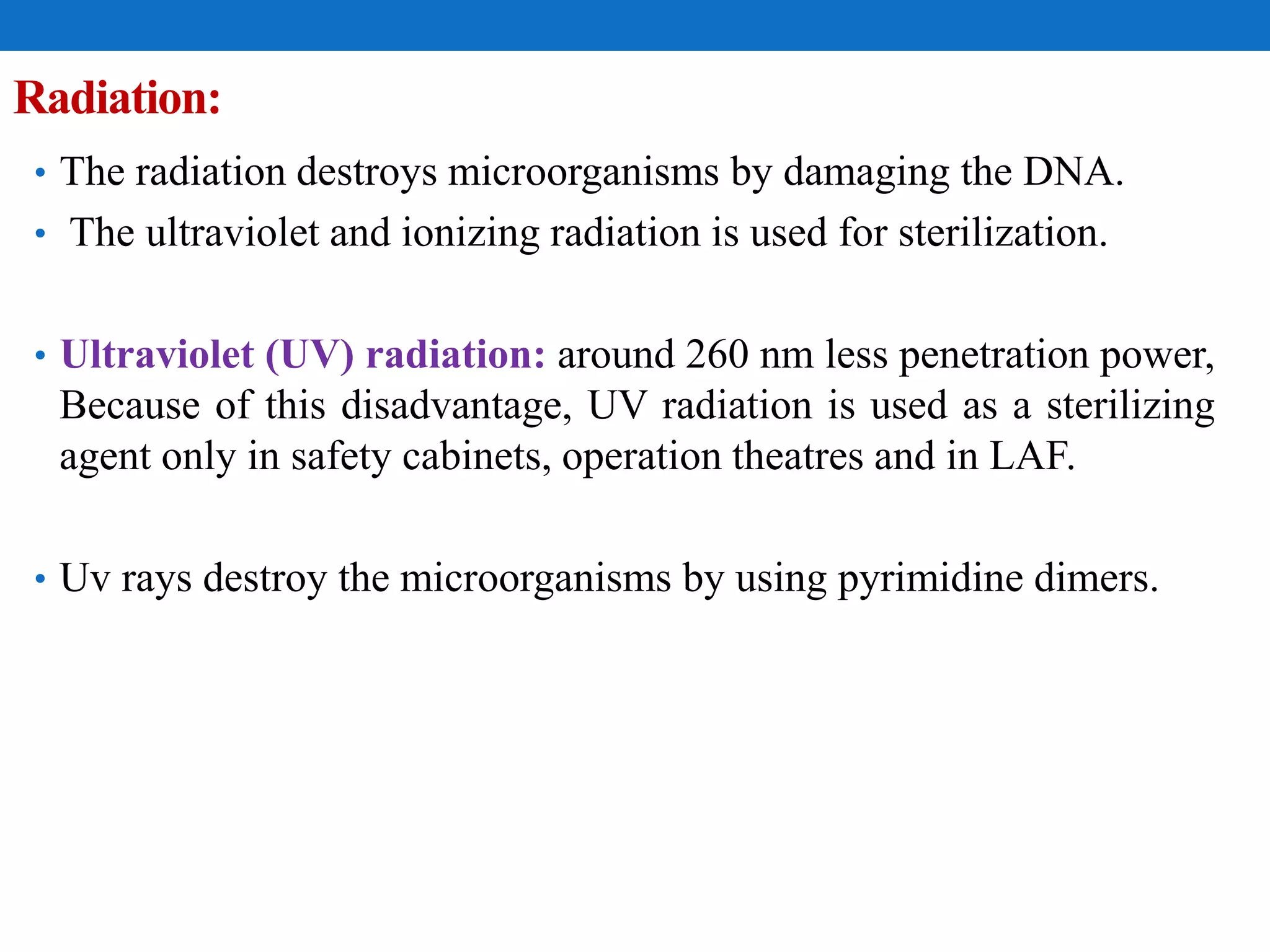 Radiation:

• The radiation destroys microorganisms by damaging the DNA.
• The ultraviolet and ionizing radiation is used for sterilization.

• Ultraviolet (UV) radiation: around 260 nm less penetration power, Because of this disadvantage, UV radiation is used as a sterilizing agent only in safety cabinets, operation theatres and in LAF.

• Uv rays destroy the microorganisms by using pyrimidine dimers.